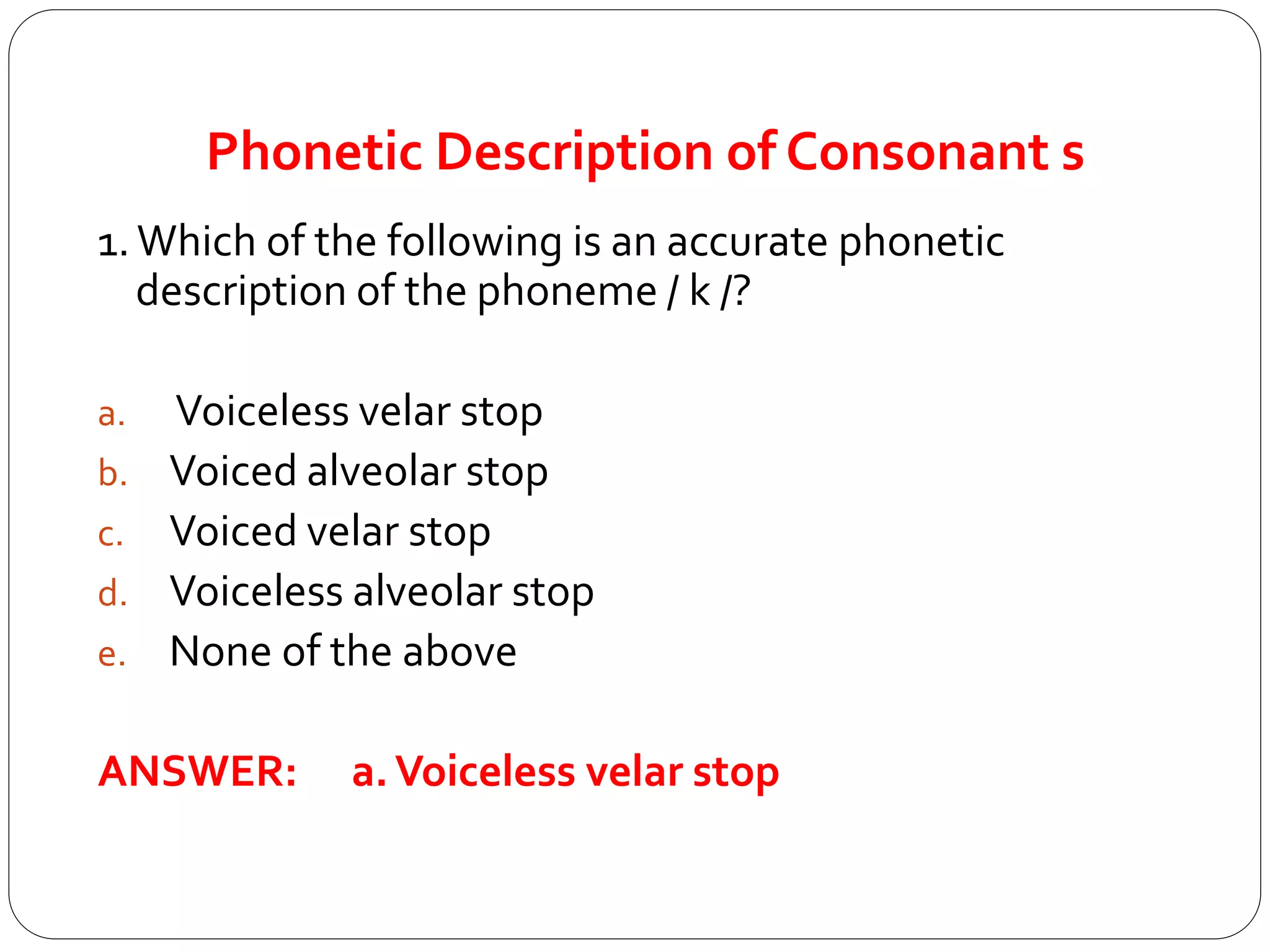 Phonetic Description of Consonant s

1. Which of the following is an accurate phonetic description of the phoneme / k /?

a. Voiceless velar stop
b. Voiced alveolar stop
c. Voiced velar stop
d. Voiceless alveolar stop
e. None of the above

ANSWER: a. Voiceless velar stop